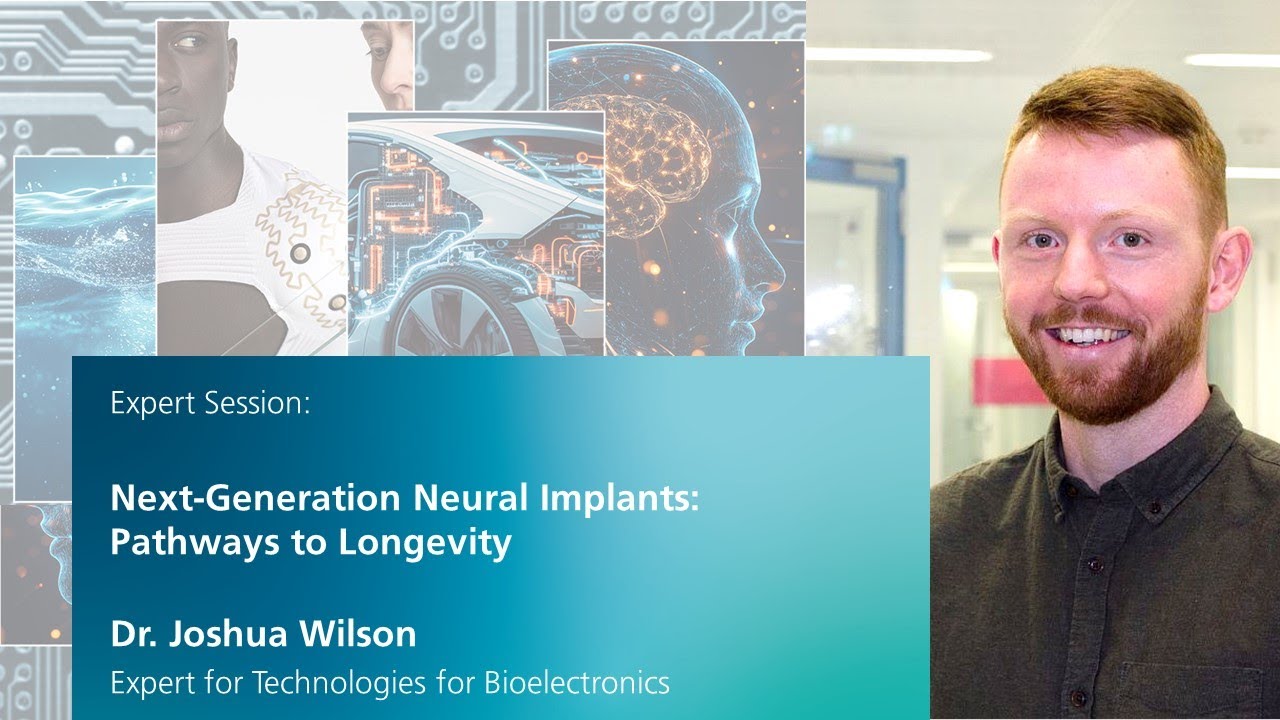 Expert Session:

Next-Generation Neural Implants: Pathways to Longevity

Dr. Joshua Wilson
Expert for Technologies for Bioelectronics